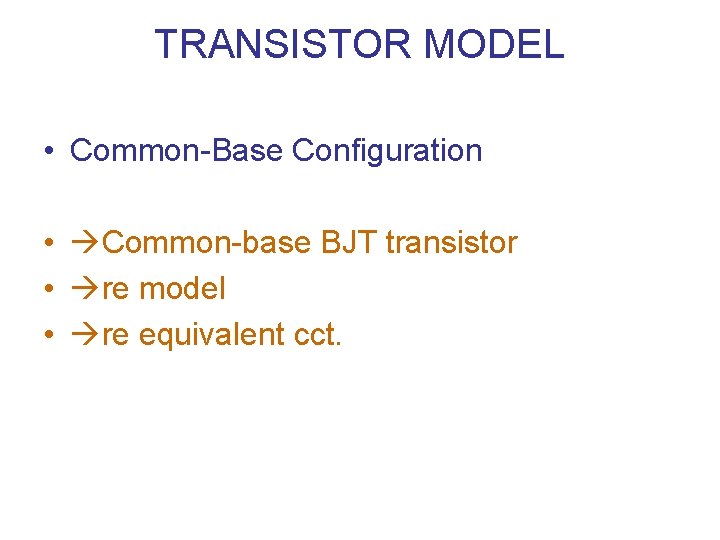 TRANSISTOR MODEL

• Common-Base Configuration

• →Common-base BJT transistor
• →re model
• →re equivalent cct.